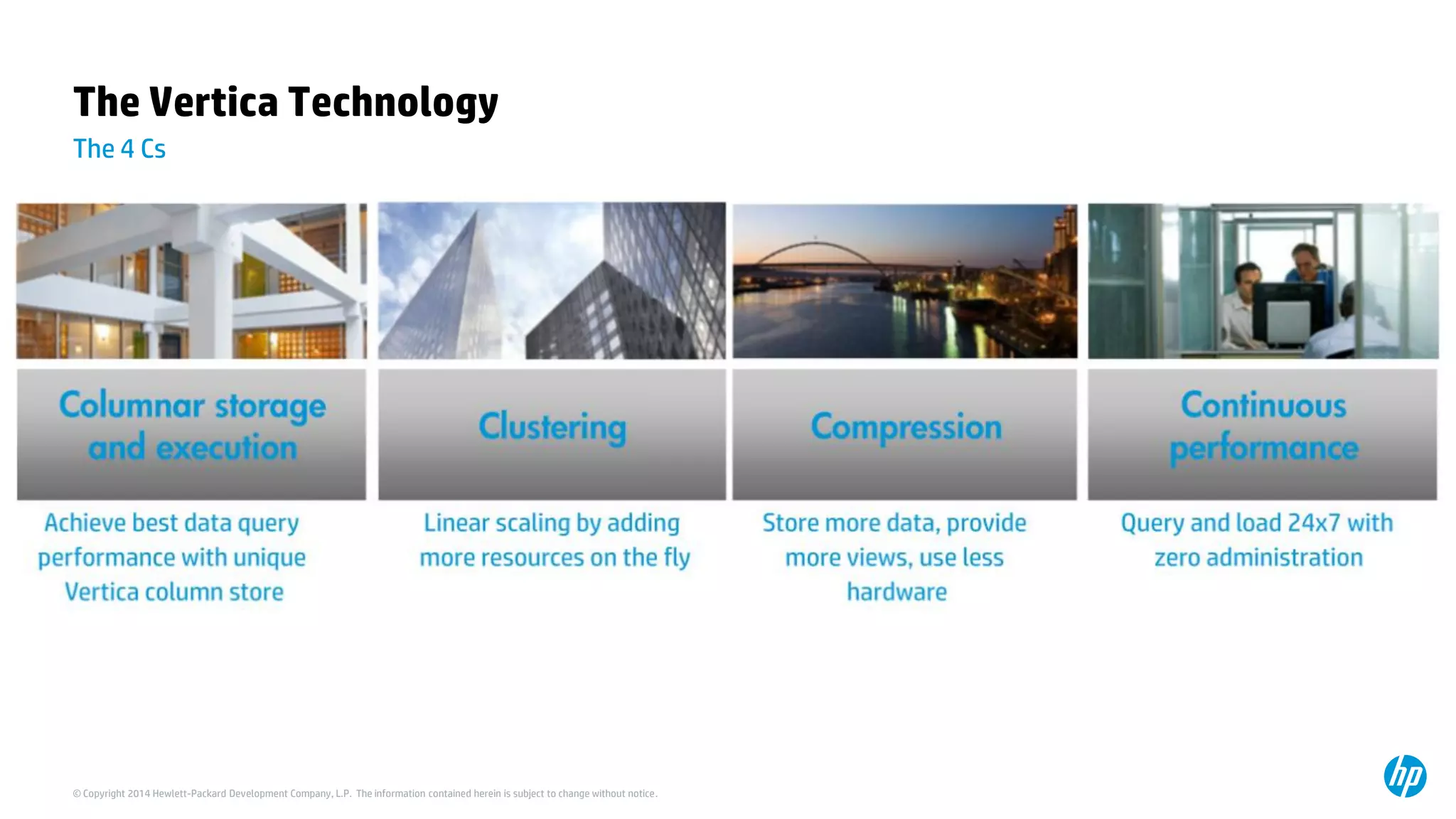 The Vertica Technology
The 4 Cs

Columnar storage and execution

Achieve best data query performance with unique Vertica column store

Clustering

Linear scaling by adding more resources on the fly

Compression

Store more data, provide more views, use less hardware

Continuous performance

Query and load 24x7 with zero administration

© Copyright 2014 Hewlett-Packard Development Company, L.P. The information contained herein is subject to change without notice.

hp